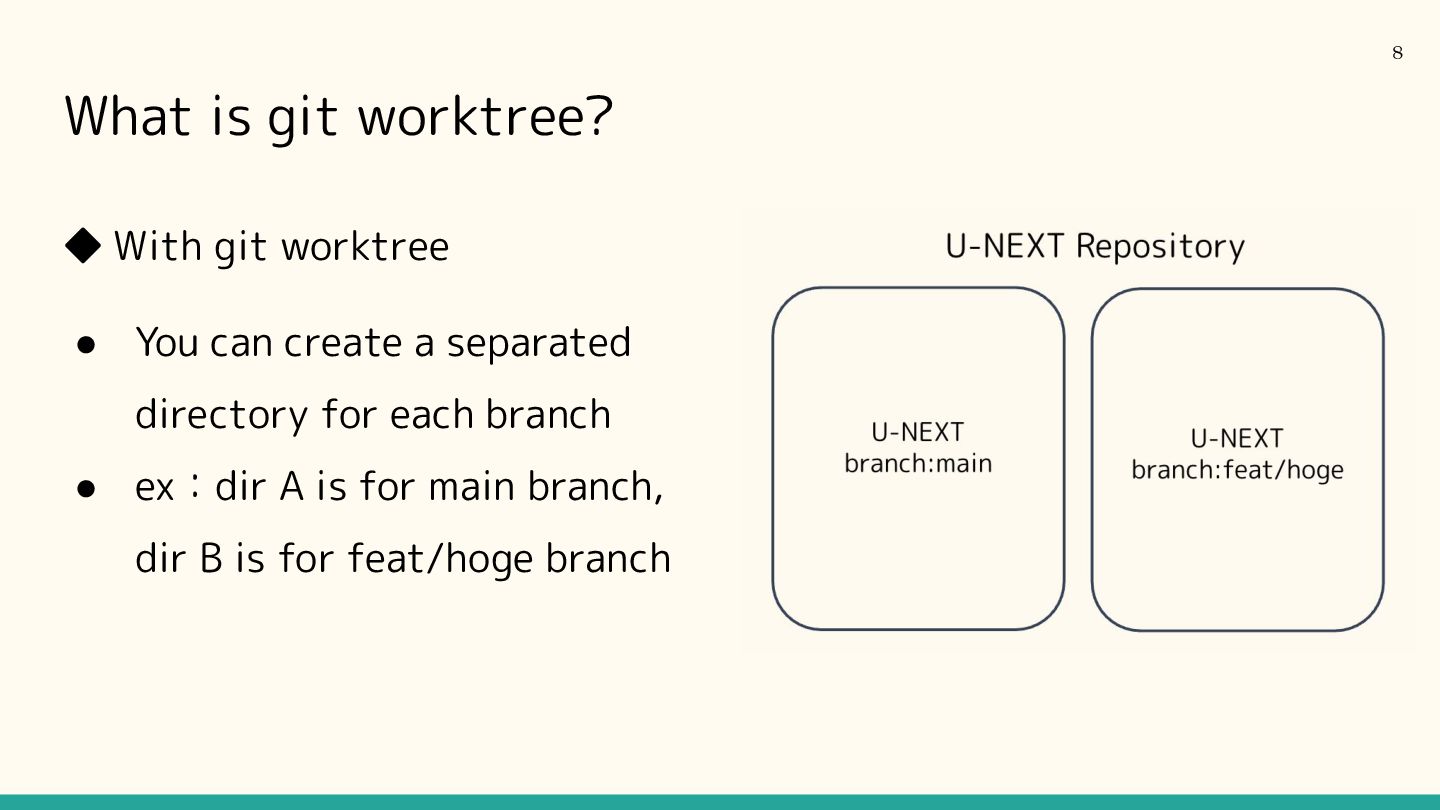 8

What is git worktree?

◆ With git worktree

● You can create a separated directory for each branch
● ex：dir A is for main branch, dir B is for feat/hoge branch

U-NEXT Repository

U-NEXT
branch:main

U-NEXT
branch:feat/hoge